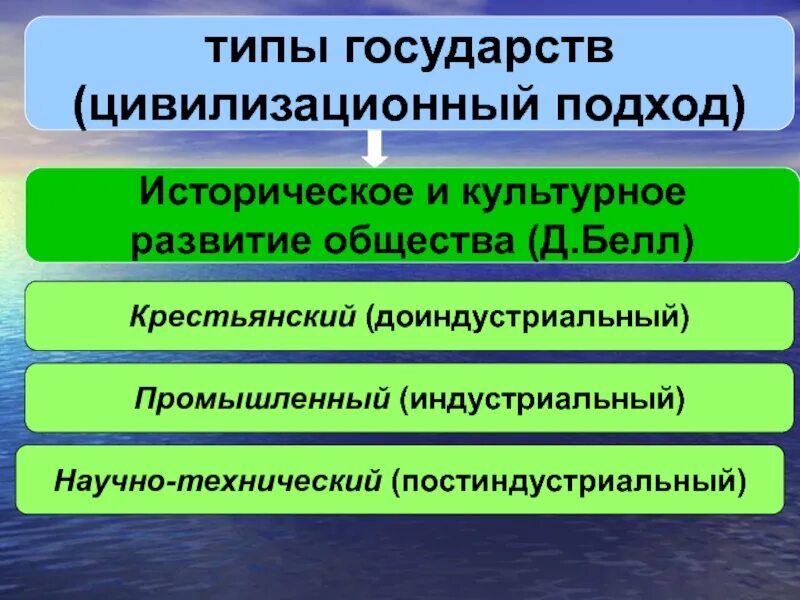 типы государств (цивилизационный подход)

Историческое и культурное развитие общества (Д.Белл)

Крестьянский (доиндустриальный)

Промышленный (индустриальный)

Научно-технический (постиндустриальный)